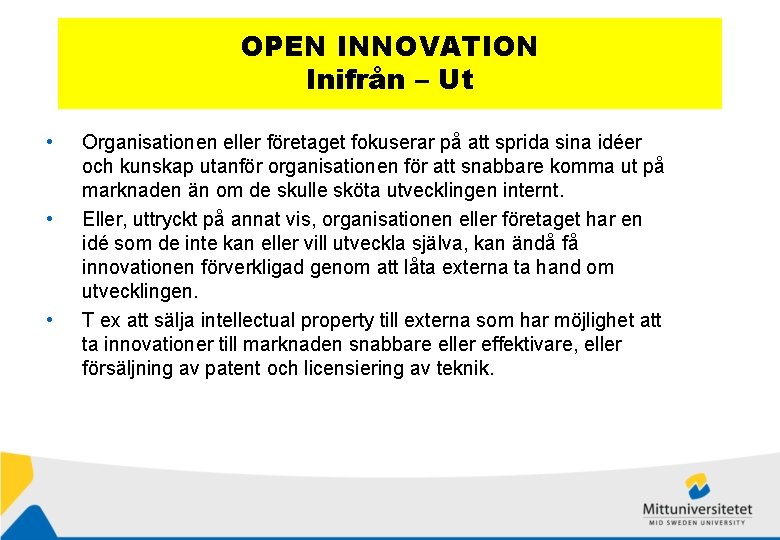 OPEN INNOVATION
Inifrån – Ut

• Organisationen eller företaget fokuserar på att sprida sina idéer och kunskap utanför organisationen för att snabbare komma ut på marknaden än om de skulle sköta utvecklingen internt.

• Eller, uttryckt på annat vis, organisationen eller företaget har en idé som de inte kan eller vill utveckla själva, kan ändå få innovationen förverkligad genom att låta externa ta hand om utvecklingen.

• T ex att sälja intellectual property till externa som har möjlighet att ta innovationer till marknaden snabbare eller effektivare, eller försäljning av patent och licensiering av teknik.

Mittuniversitetet
MID SWEDEN UNIVERSITY